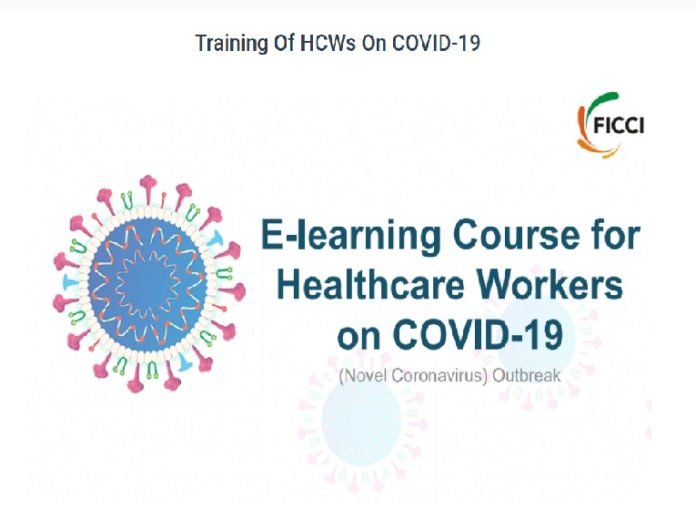 Training Of HCWs On COVID-19

FICCI

E-learning Course for Healthcare Workers on COVID-19

(Novel Coronavirus) Outbreak